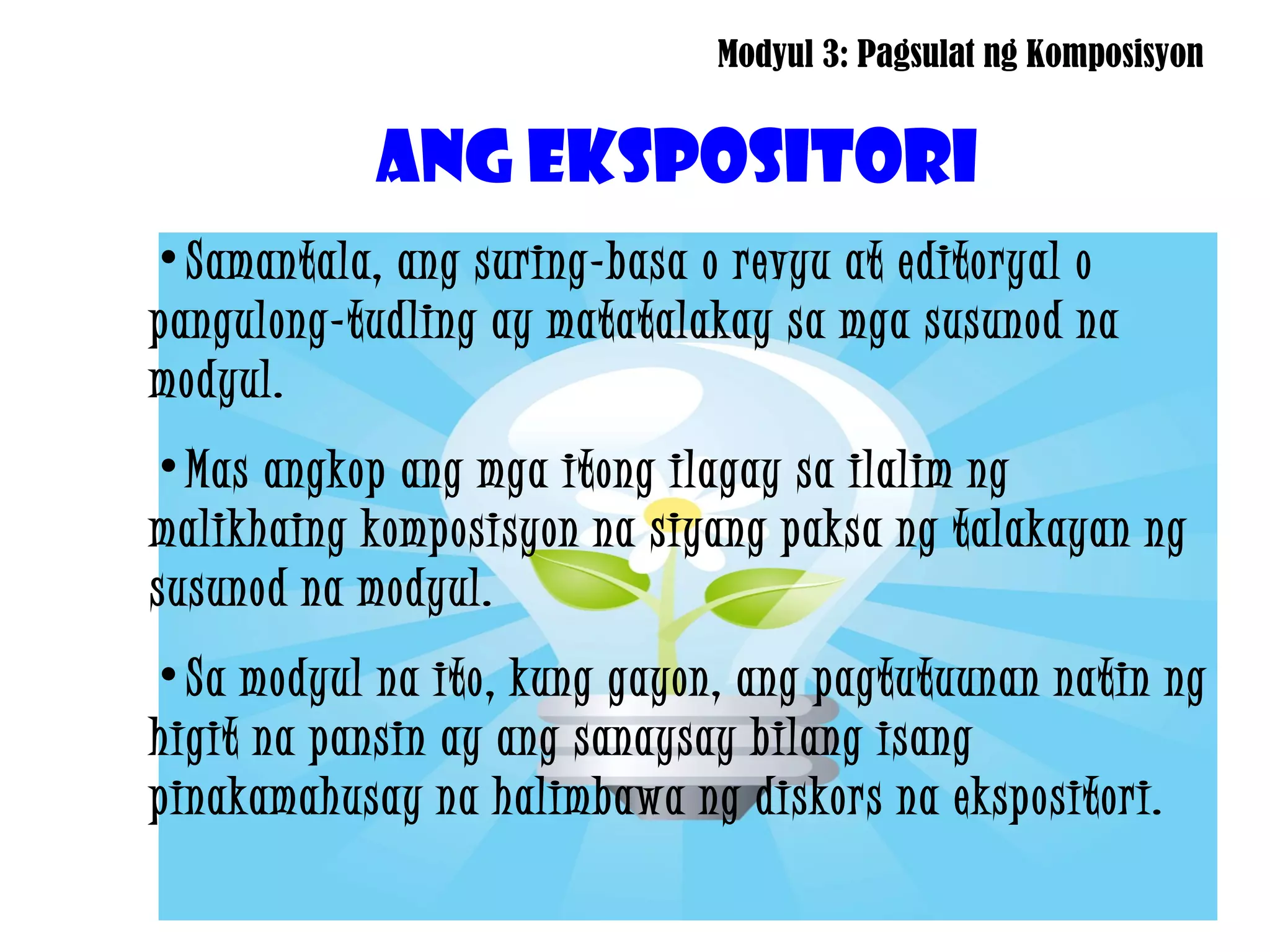 Modyul 3: Pagsulat ng Komposisyon

ANG EKSPOSITORI

• Samantala, ang suring-basa o revyu at editoryal o pangulong-tudling ay matatalakay sa mga susunod na modyul.

• Mas angkop ang mga itong ilagay sa ilalim ng malikhaing komposisyon na siyang paksa ng talakayan ng susunod na modyul.

• Sa modyul na ito, kung gayon, ang pagtutuunan natin ng higit na pansin ay ang sanaysay bilang isang pinakamahusay na halimbawa ng diskors na ekspositori.